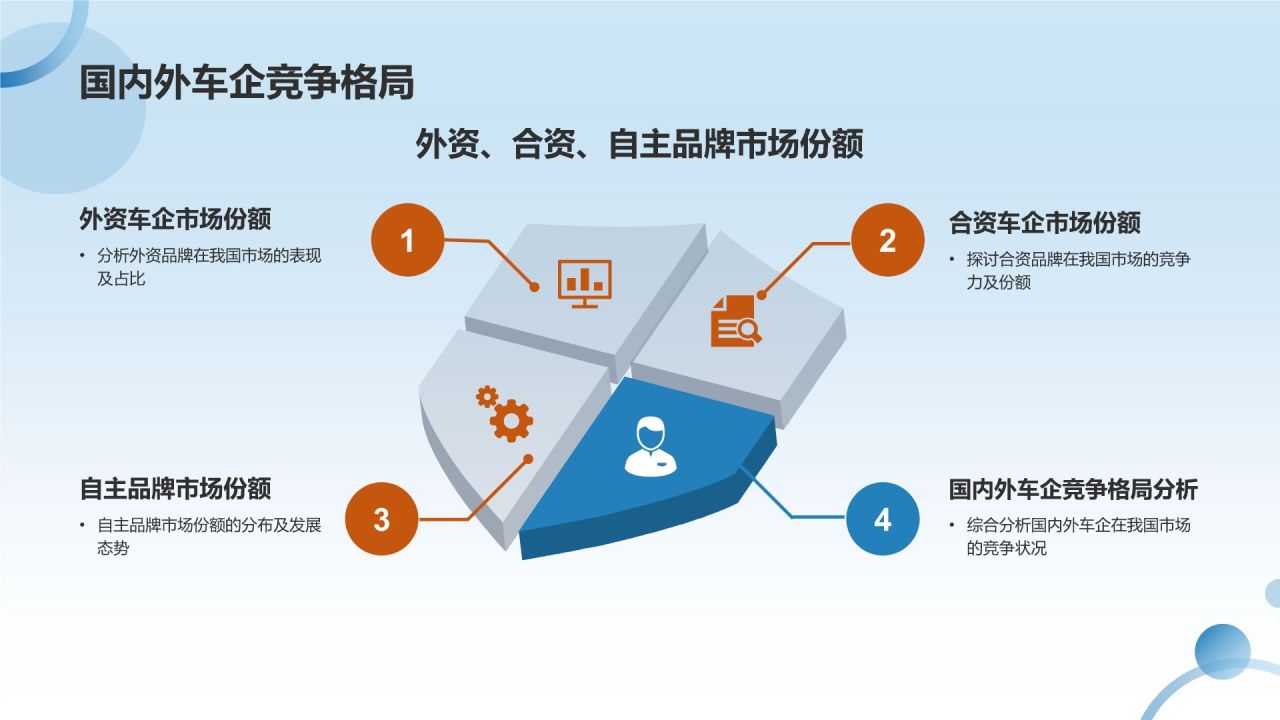 国内外车企竞争格局

外资、合资、自主品牌市场份额

外资车企市场份额

• 分析外资品牌在我国市场的表现及占比

1

2

合资车企市场份额

• 探讨合资品牌在我国市场的竞争力及份额

自主品牌市场份额

• 自主品牌市场份额的分布及发展态势

3

4

国内外车企竞争格局分析

• 综合分析国内外车企在我国市场的竞争状况